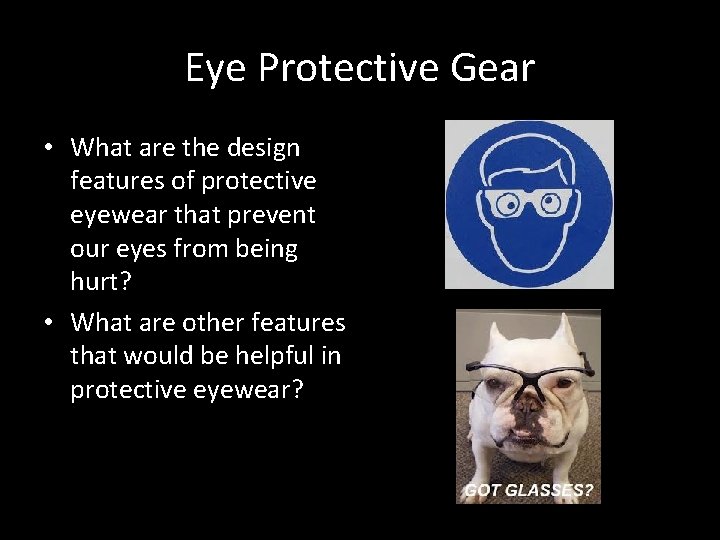 Eye Protective Gear

• What are the design features of protective eyewear that prevent our eyes from being hurt?

• What are other features that would be helpful in protective eyewear?

GOT GLASSES?